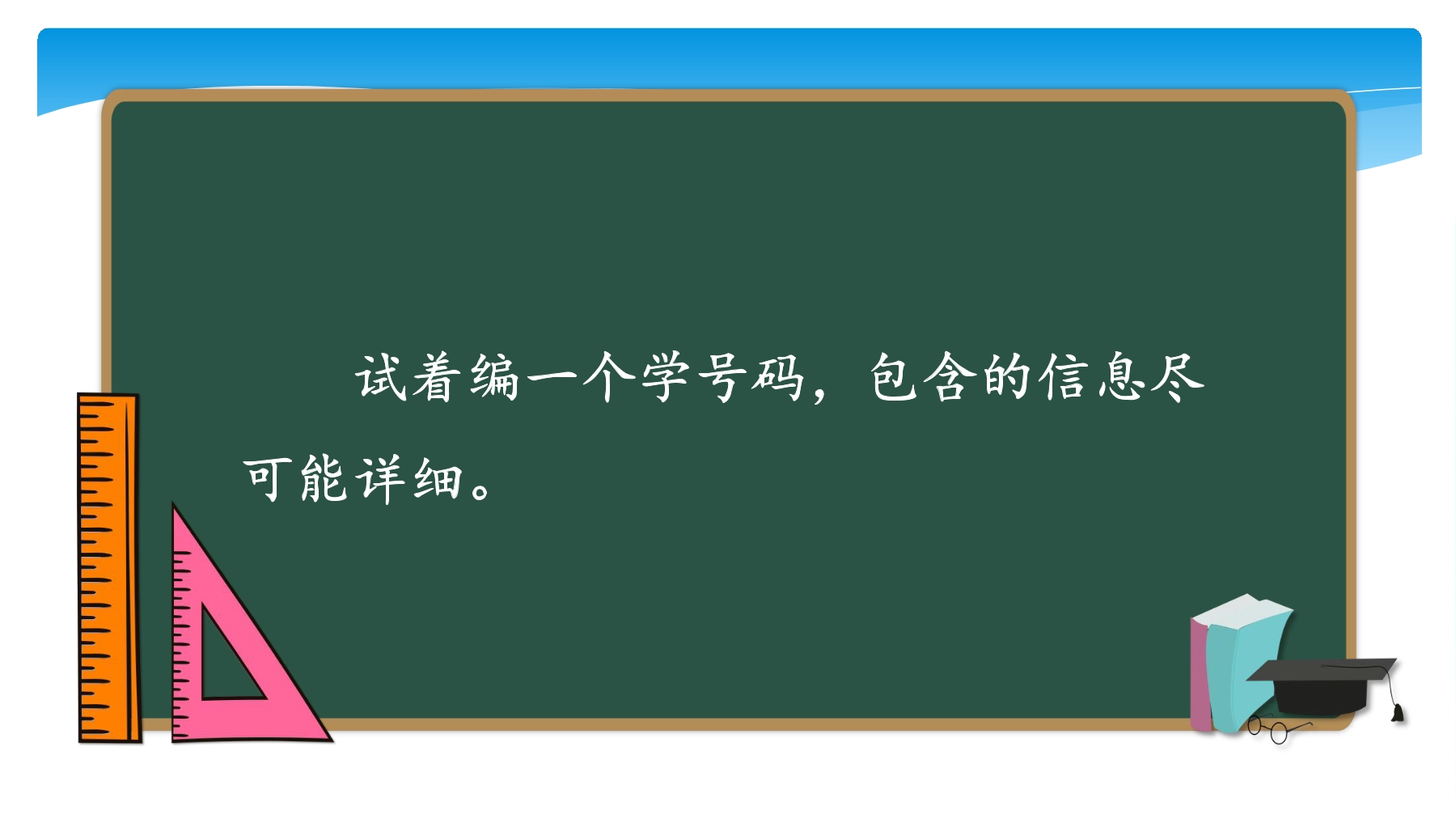 试着编一个学号码，包含的信息尽可能详细。